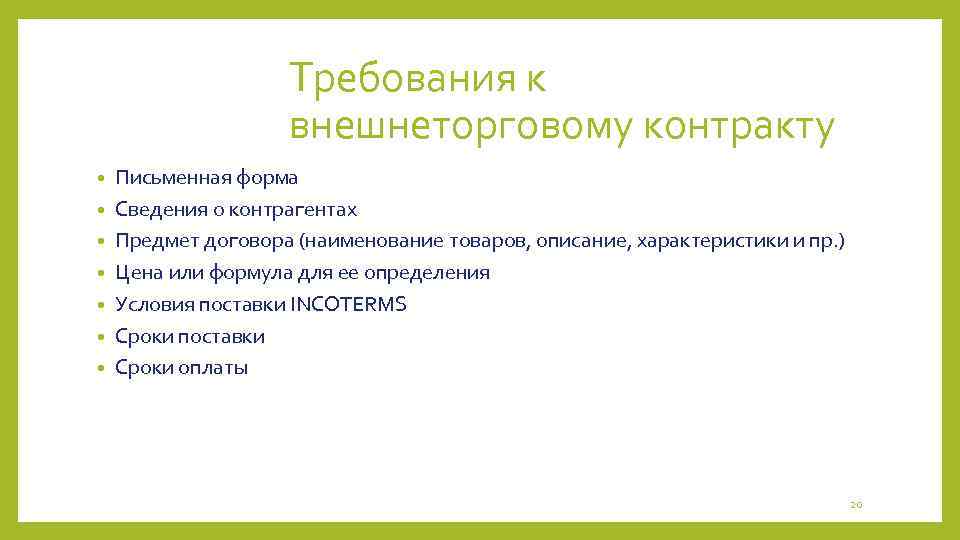 Требования к внешнеторговому контракту

• Письменная форма
• Сведения о контрагентах
• Предмет договора (наименование товаров, описание, характеристики и пр.)
• Цена или формула для ее определения
• Условия поставки INCOTERMS
• Сроки поставки
• Сроки оплаты

20